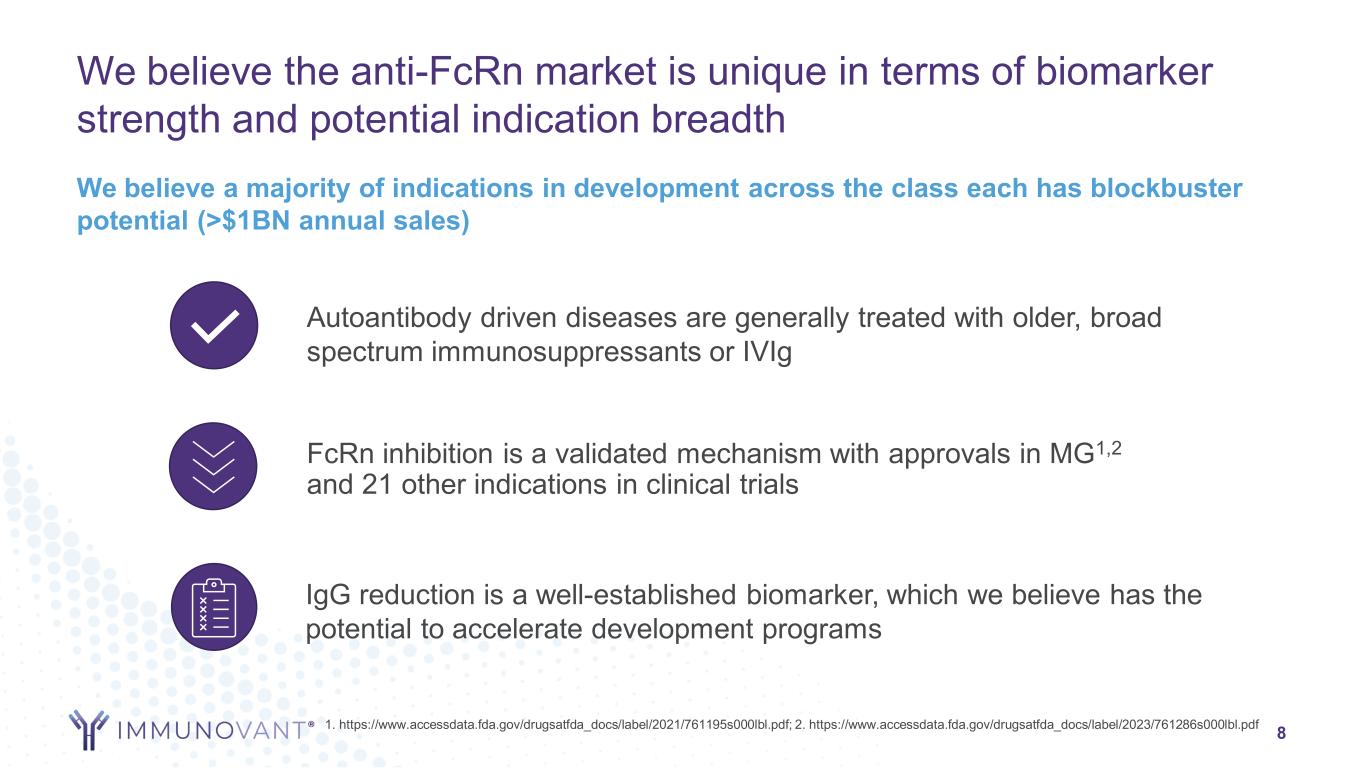 We believe the anti-FcRn market is unique in terms of biomarker strength and potential indication breadth

We believe a majority of indications in development across the class each has blockbuster potential (>$1BN annual sales)

Autoantibody driven diseases are generally treated with older, broad spectrum immunosuppressants or IVIg

FcRn inhibition is a validated mechanism with approvals in MG$^{1,2}$ and 21 other indications in clinical trials

IgG reduction is a well-established biomarker, which we believe has the potential to accelerate development programs

IMMUNOVANT®

1. https://www.accessdata.fda.gov/drugsatfda_docs/label/2021/761195s000lbl.pdf; 2. https://www.accessdata.fda.gov/drugsatfda_docs/label/2023/761286s000lbl.pdf

8